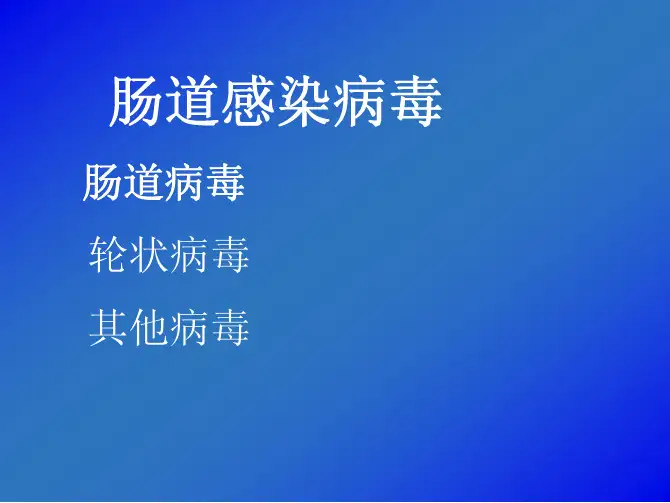 肠道感染病毒

肠道病毒

轮状病毒

其他病毒